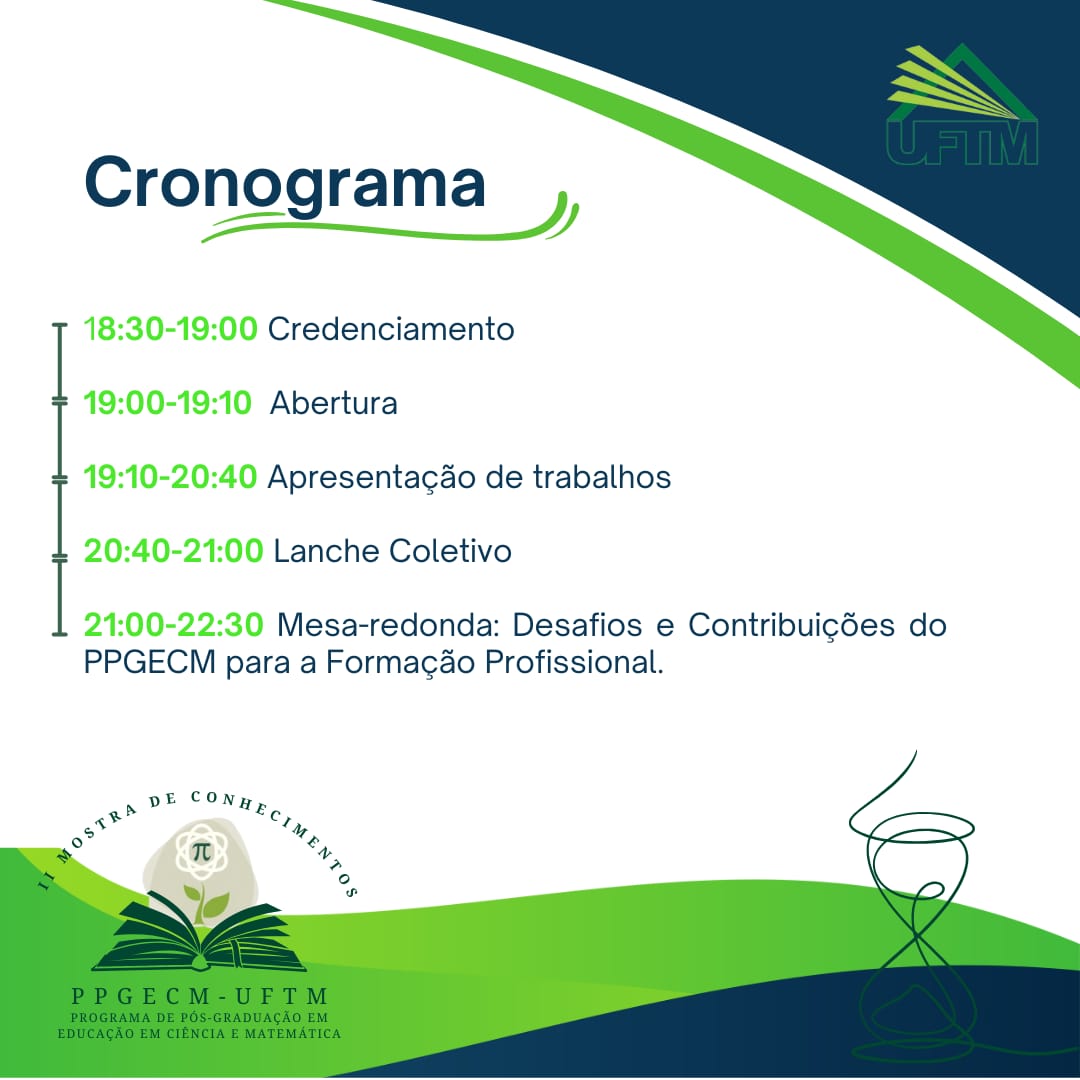 UFTM

Cronograma

18:30-19:00 Credenciamento

19:00-19:10 Abertura

19:10-20:40 Apresentação de trabalhos

20:40-21:00 Lanche Coletivo

21:00-22:30 Mesa-redonda: Desafios e Contribuições do PPGECM para a Formação Profissional.

II MOSTRA DE CONHECIMENTOS

$\pi$

PPGECM-UFTM
PROGRAMA DE PÓS-GRADUAÇÃO EM EDUCAÇÃO EM CIÊNCIA E MATEMÁTICA